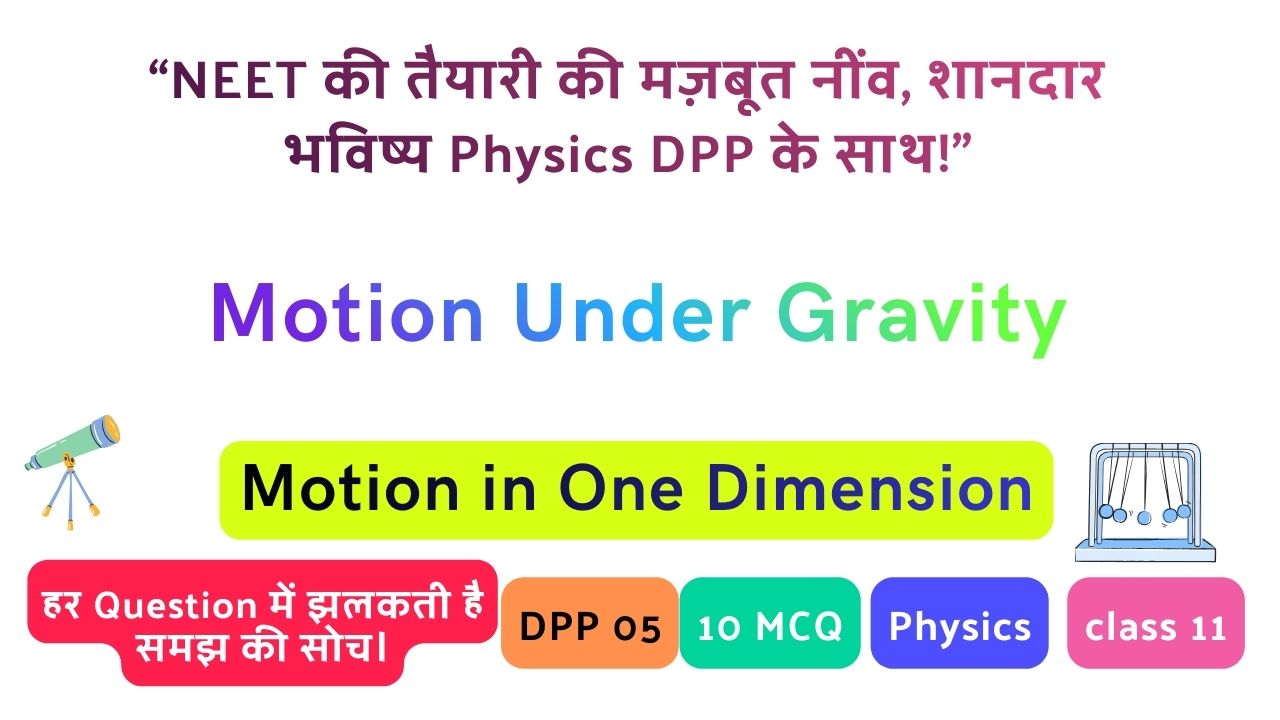 “NEET की तैयारी की मज़बूत नींव, शानदार भविष्य Physics DPP के साथ!”

Motion Under Gravity

Motion in One Dimension

हर Question में झलकती है समझ की सोच।

DPP 05

10 MCQ

Physics

class 11